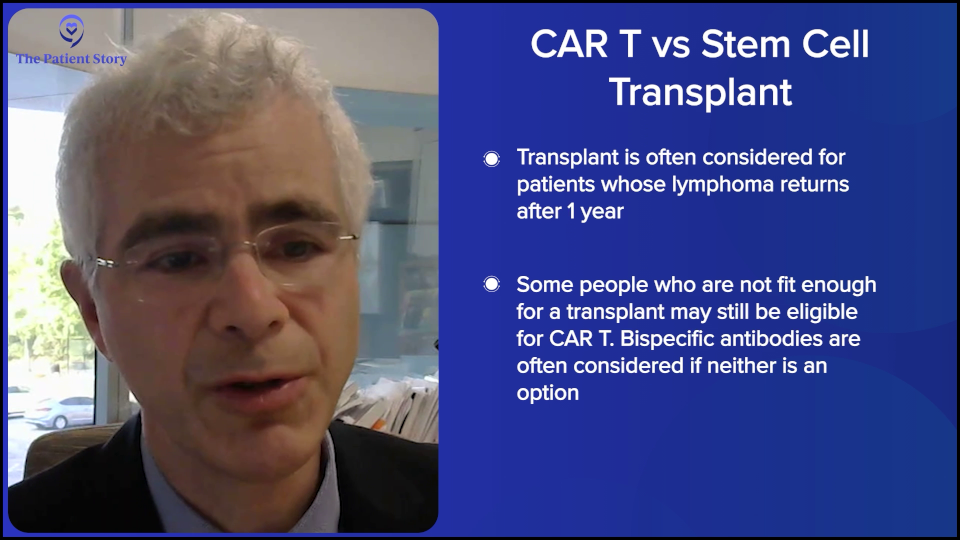 The Patient Story

CAR T vs Stem Cell Transplant

Transplant is often considered for patients whose lymphoma returns after 1 year

Some people who are not fit enough for a transplant may still be eligible for CAR T. Bispecific antibodies are often considered if neither is an option